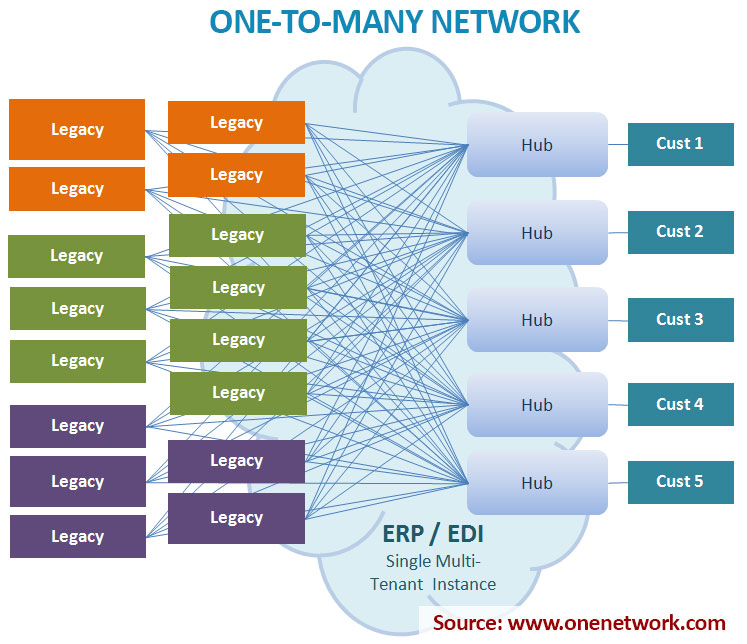 ONE-TO-MANY NETWORK

Legacy

Legacy

Legacy

Legacy

Legacy

Legacy

Legacy

Legacy

Legacy

Legacy

Legacy

Legacy

Legacy

Legacy

Legacy

Legacy

Hub

Hub

Hub

Hub

Hub

Cust 1

Cust 2

Cust 3

Cust 4

Cust 5

ERP / EDI

Single Multi-Tenant Instance

Source: www.onenetwork.com